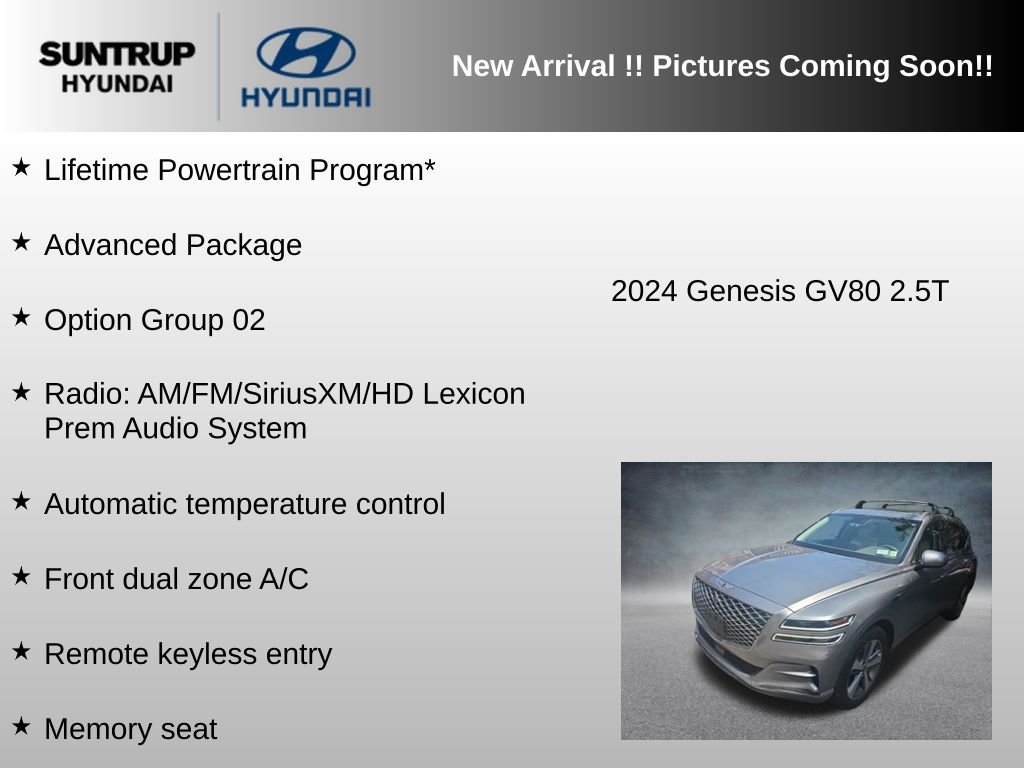 SUNTRUP HYUNDAI

HYUNDAI

New Arrival !! Pictures Coming Soon!!

★ Lifetime Powertrain Program*

★ Advanced Package

★ Option Group 02

★ Radio: AM/FM/SiriusXM/HD Lexicon Prem Audio System

★ Automatic temperature control

★ Front dual zone A/C

★ Remote keyless entry

★ Memory seat

2024 Genesis GV80 2.5T